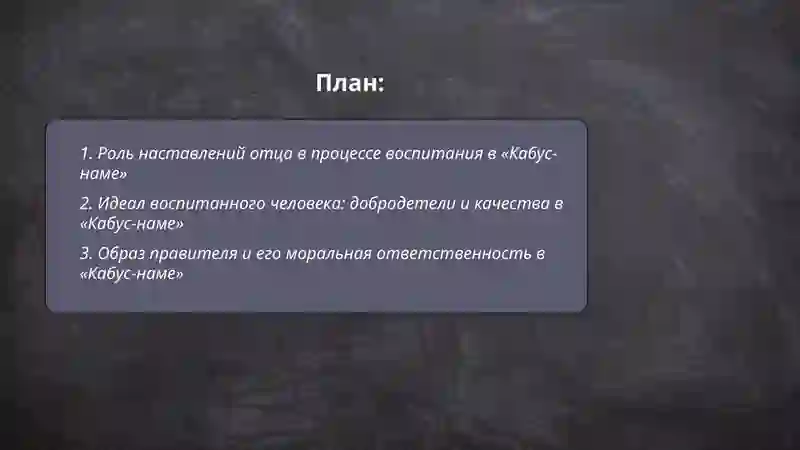 План:

1. Роль наставлений отца в процессе воспитания в «Кабус-наме»

2. Идеал воспитанного человека: добродетели и качества в «Кабус-наме»

3. Образ правителя и его моральная ответственность в «Кабус-наме»